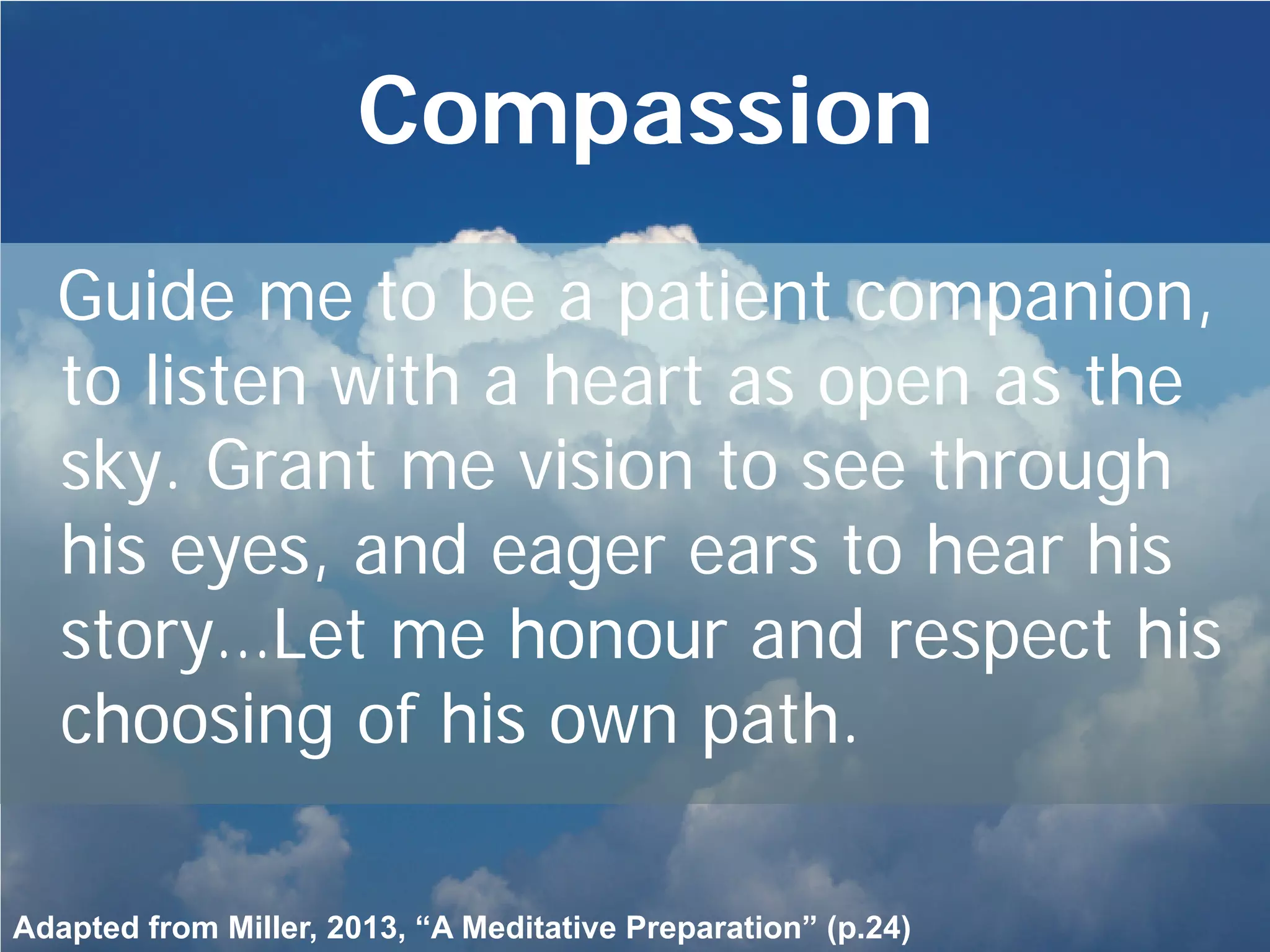 Compassion

Guide me to be a patient companion, to listen with a heart as open as the sky. Grant me vision to see through his eyes, and eager ears to hear his story...Let me honour and respect his choosing of his own path.

Adapted from Miller, 2013, “A Meditative Preparation” (p.24)